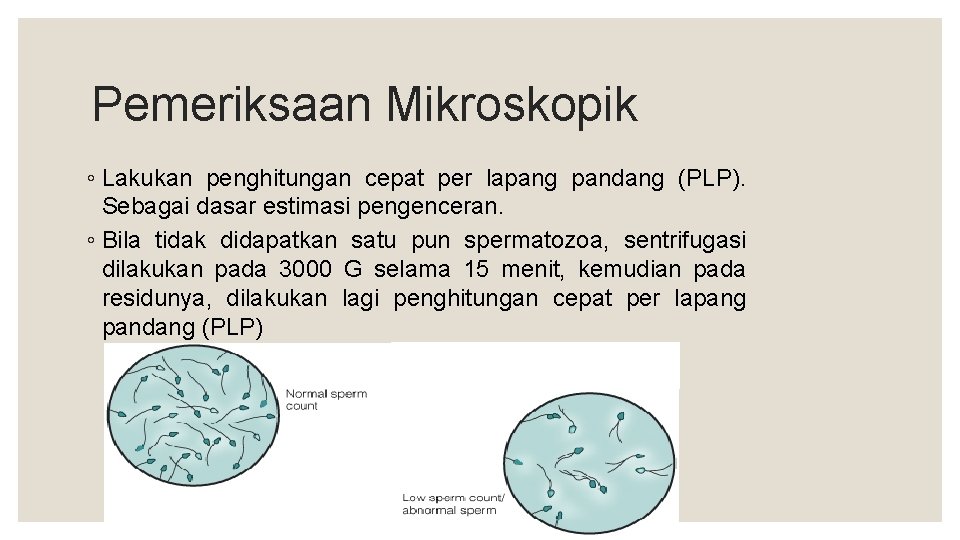 Pemeriksaan Mikroskopik

◦ Lakukan penghitungan cepat per lapang pandang (PLP). Sebagai dasar estimasi pengenceran.

◦ Bila tidak didapatkan satu pun spermatozoa, sentrifugasi dilakukan pada 3000 G selama 15 menit, kemudian pada residunya, dilakukan lagi penghitungan cepat per lapang pandang (PLP)

Normal sperm count

Low sperm count/ abnormal sperm